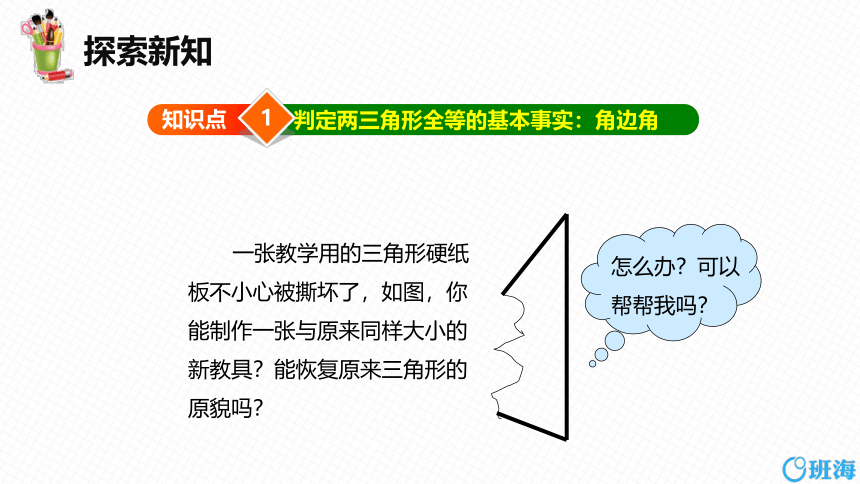 探索新知

知识点 1 判定两三角形全等的基本事实：角边角

一张教学用的三角形硬纸板不小心被撕坏了，如图，你能制作一张与原来同样大小的新教具？能恢复原来三角形的原貌吗？

怎么办？可以帮帮我吗？

班海